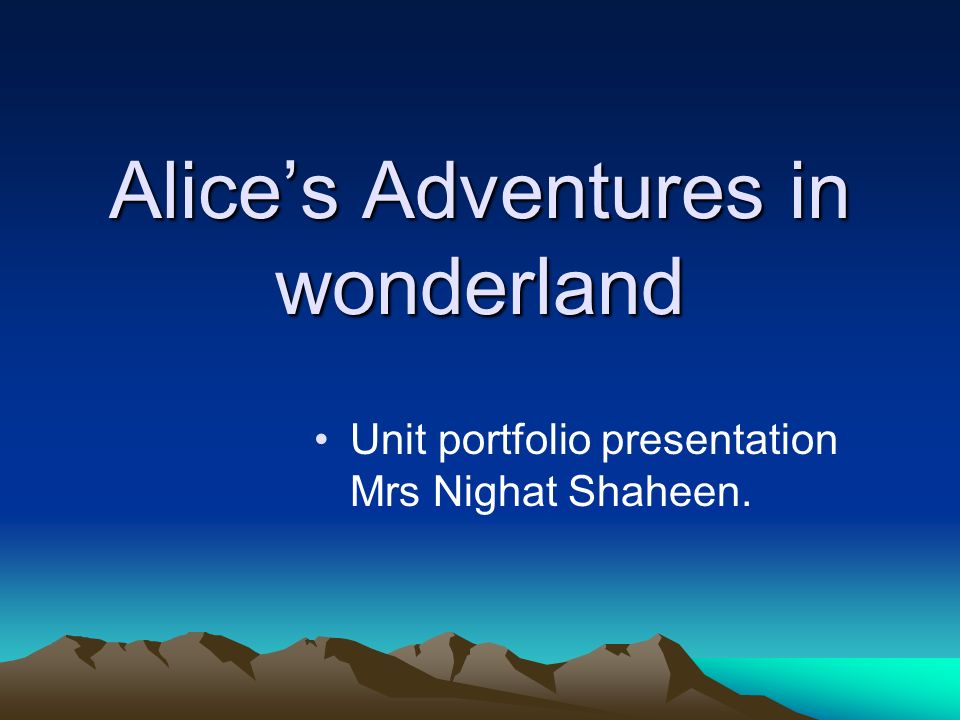 Alice’s Adventures in wonderland

• Unit portfolio presentation Mrs Nighat Shaheen.